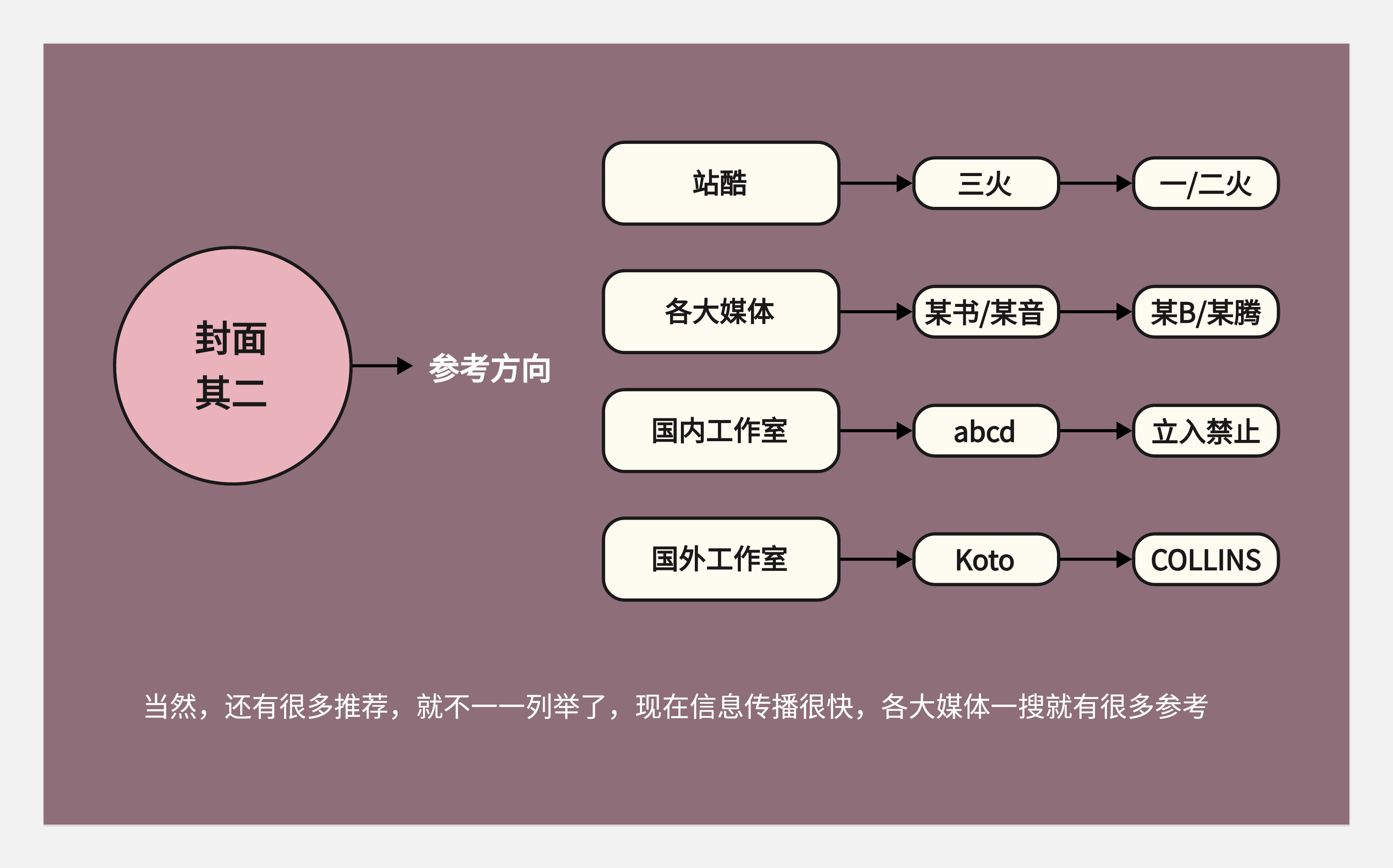 封面
其二

参考方向

站酷
三火
一/二火

各大媒体
某书/某音
某B/某腾

国内工作室
abcd
立入禁止

国外工作室
Koto
COLLINS

当然，还有很多推荐，就不一一列举了，现在信息传播很快，各大媒体一搜就有很多参考